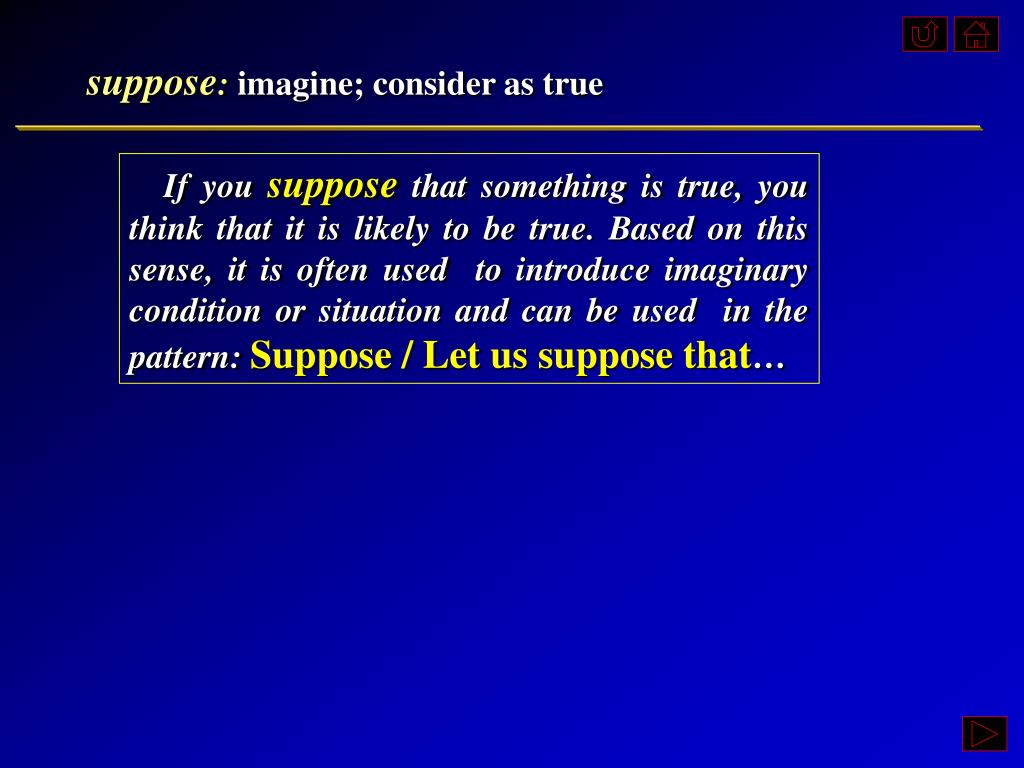 suppose: imagine; consider as true

If you suppose that something is true, you think that it is likely to be true. Based on this sense, it is often used to introduce imaginary condition or situation and can be used in the pattern: Suppose / Let us suppose that…